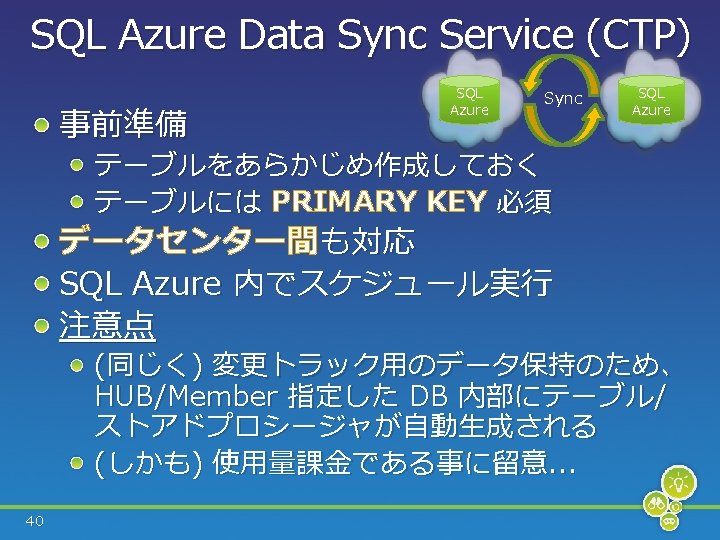 SQL Azure Data Sync Service (CTP)

SQL Azure

Sync

SQL Azure

事前準備

テーブルをあらかじめ作成しておく

テーブルには PRIMARY KEY 必須

データセンター間も対応

SQL Azure 内でスケジュール実行

注意点

(同じく) 変更トラック用のデータ保持のため、HUB/Member 指定した DB 内部にテーブル/ストアドプロシージャが自動生成される

(しかも) 使用量課金である事に留意…

40